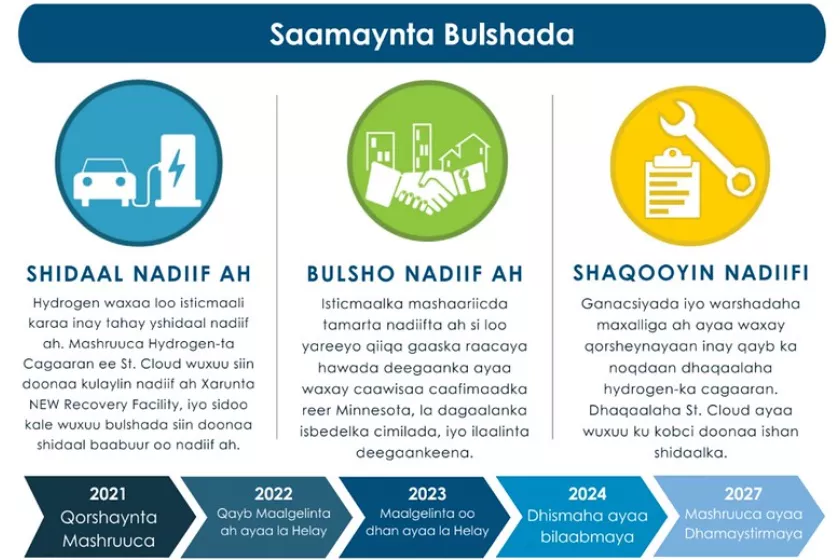 Saamaynta Bulshada

SHIDAAL NADIIF AH

Hydrogen waxaa loo isticmaali karaa inay tahay yshidaal nadiif ah. Mashruuca Hydrogen-ta Cagaaran ee St. Cloud wuxuu siin doonaa kulaylin nadiif ah Xarunta NEW Recovery Facility, iyo sidoo kale wuxuu bulshada siin doonaa shidaal baabuur oo nadiif ah.

BULSHO NADIIF AH

Isticmaalka mashaariicda tamarta nadiifta ah si loo yareeyo qiiqa gaaska raacaya hawada deegaanka ayaa waxay caawisaa caafimaadka reer Minnesota, la dagaalanka isbedelka cimilada, iyo ilaalinta deegaankeena.

SHAQOOYIN NADIIFI

Ganacsiyada iyo warshadaha maxalliga ah ayaa waxay qorsheynayaan inay qayb ka noqdaan dhaqaalaha hydrogen-ka cagaaran. Dhaqaalaha St. Cloud ayaa wuxuu ku kobci doonaa ishan shidaalka.

2021
Qorshaynta Mashruuca

2022
Qayb Maalgelinta ah ayaa la Helay

2023
Maalgelinta oo dhan ayaa la Helay

2024
Dhismaha ayaa bilaabmaya

2027
Mashruuca ayaa Dhamaystirmaya